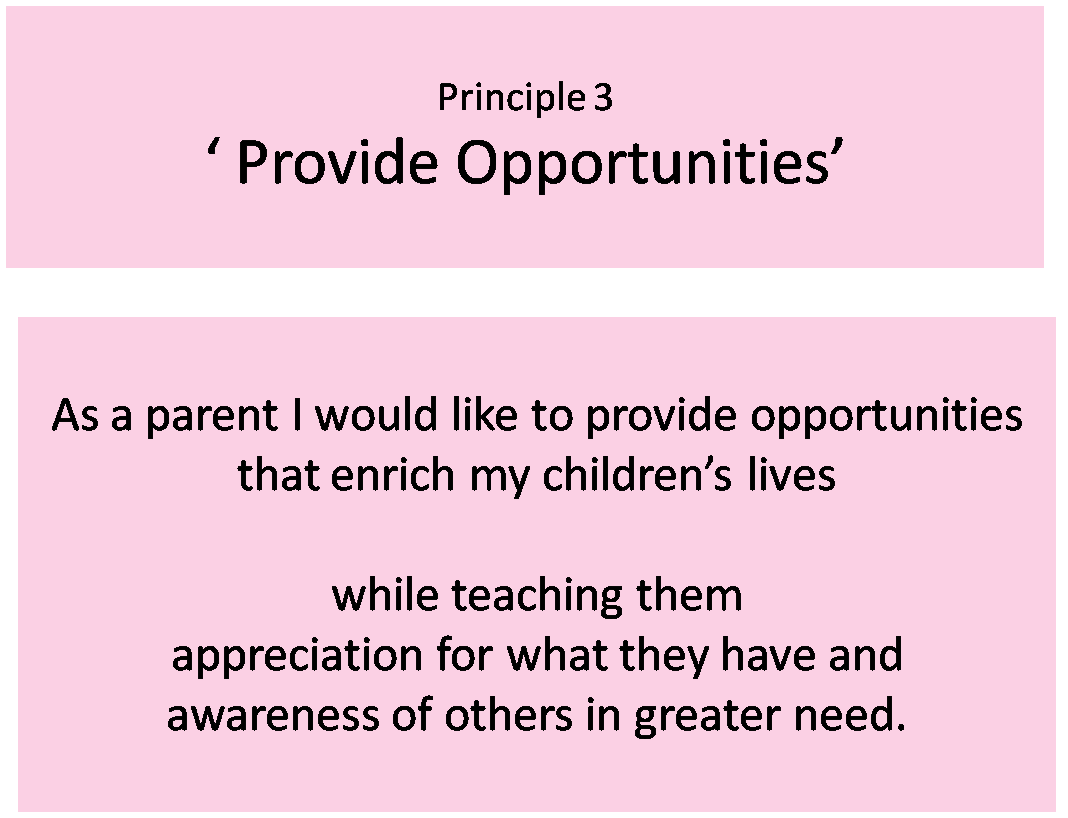 Principle 3
‘ Provide Opportunities’

As a parent I would like to provide opportunities that enrich my children’s lives

while teaching them appreciation for what they have and awareness of others in greater need.